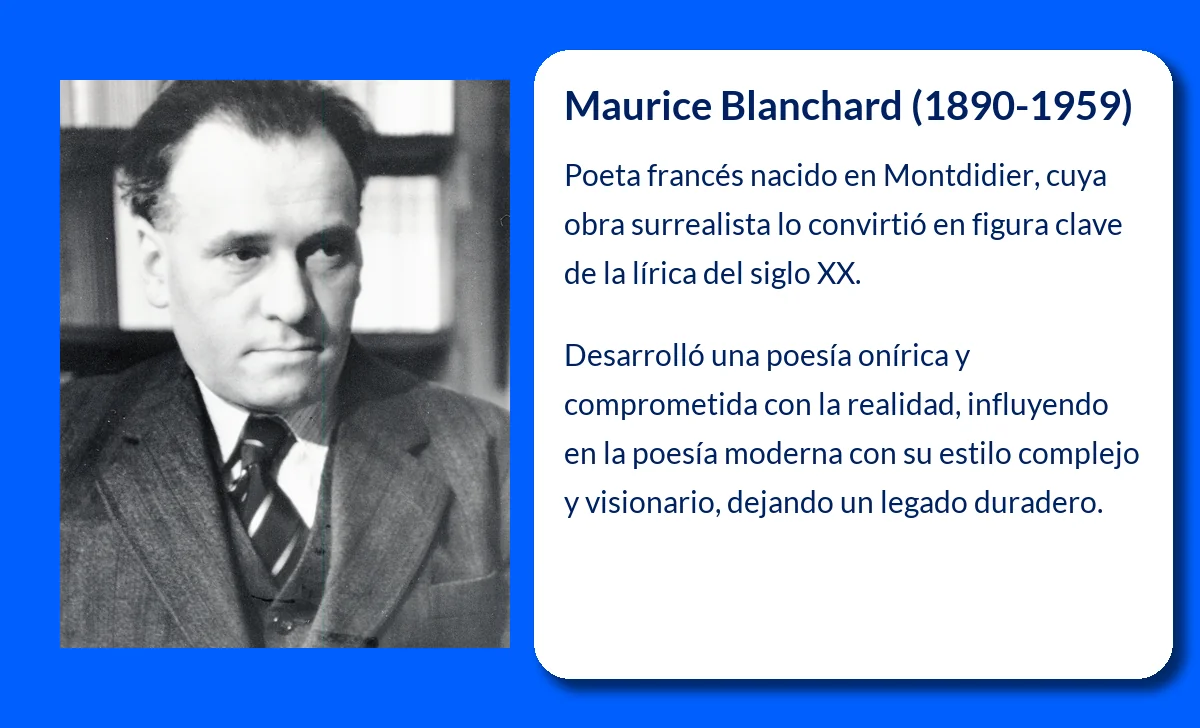 Maurice Blanchard (1890-1959)

Poeta francés nacido en Montdidier, cuya obra surrealista lo convirtió en figura clave de la lírica del siglo XX.

Desarrolló una poesía onírica y comprometida con la realidad, influyendo en la poesía moderna con su estilo complejo y visionario, dejando un legado duradero.